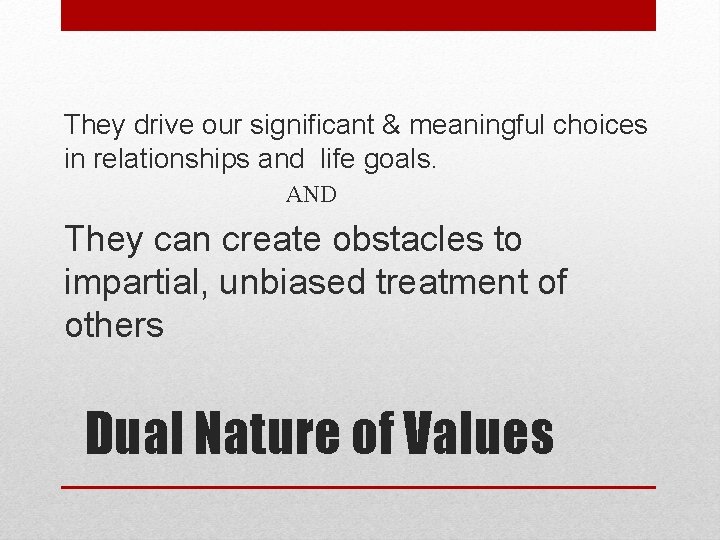 They drive our significant & meaningful choices in relationships and life goals.

AND

They can create obstacles to impartial, unbiased treatment of others

Dual Nature of Values